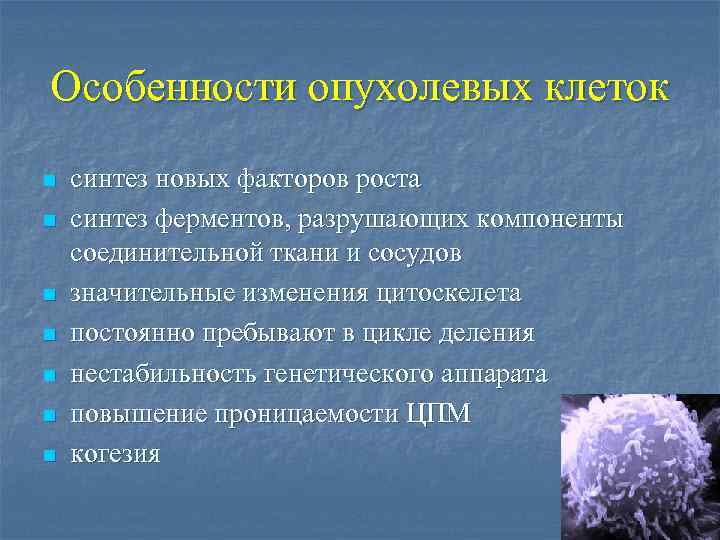 Особенности опухолевых клеток

- синтез новых факторов роста
- синтез ферментов, разрушающих компоненты соединительной ткани и сосудов
- значительные изменения цитоскелета
- постоянно пребывают в цикле деления
- нестабильность генетического аппарата
- повышение проницаемости ЦПМ
- когезия